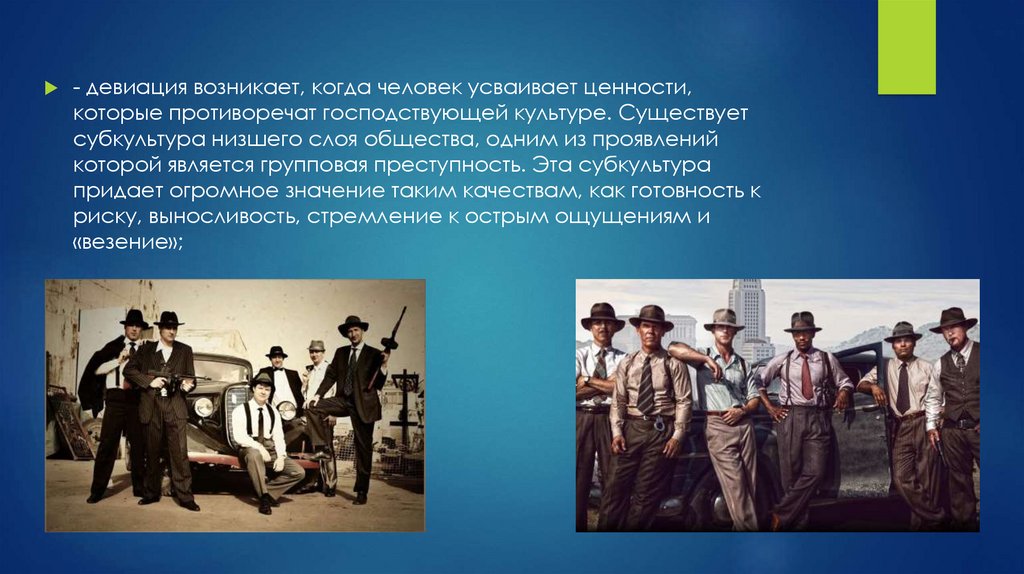 - девиация возникает, когда человек усваивает ценности, которые противоречат господствующей культуре. Существует субкультура низшего слоя общества, одним из проявлений которой является групповая преступность. Эта субкультура придает огромное значение таким качествам, как готовность к риску, выносливость, стремление к острым ощущениям и «везение»;